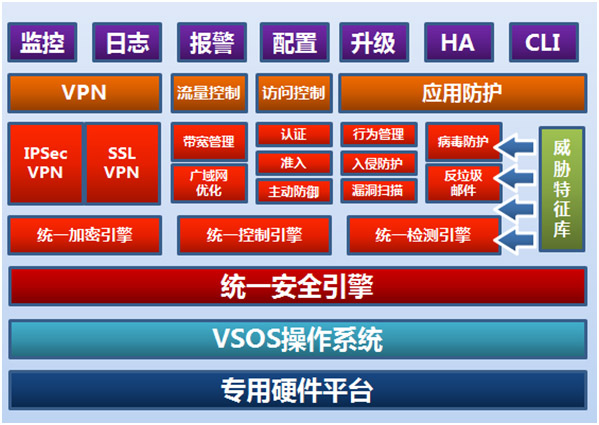 监控 日志 报警 配置 升级 HA CLI

VPN 流量控制 访问控制 应用防护

IPSec VPN

SSL VPN

带宽管理

广域网优化

认证

准入

主动防御

行为管理

入侵防护

漏洞扫描

病毒防护

反垃圾邮件

威胁特征库

统一加密引擎 统一控制引擎 统一检测引擎

统一安全引擎

VSOS操作系统

专用硬件平台